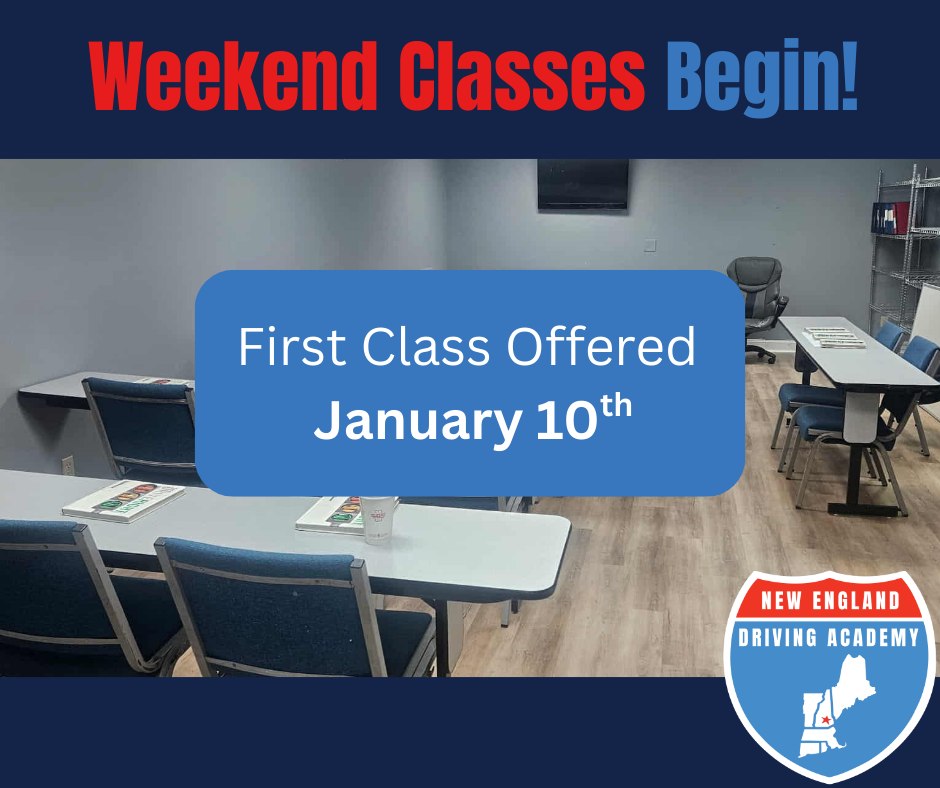 Weekend Classes Begin!

First Class Offered
January 10$^{th}$

NEW ENGLAND
DRIVING ACADEMY